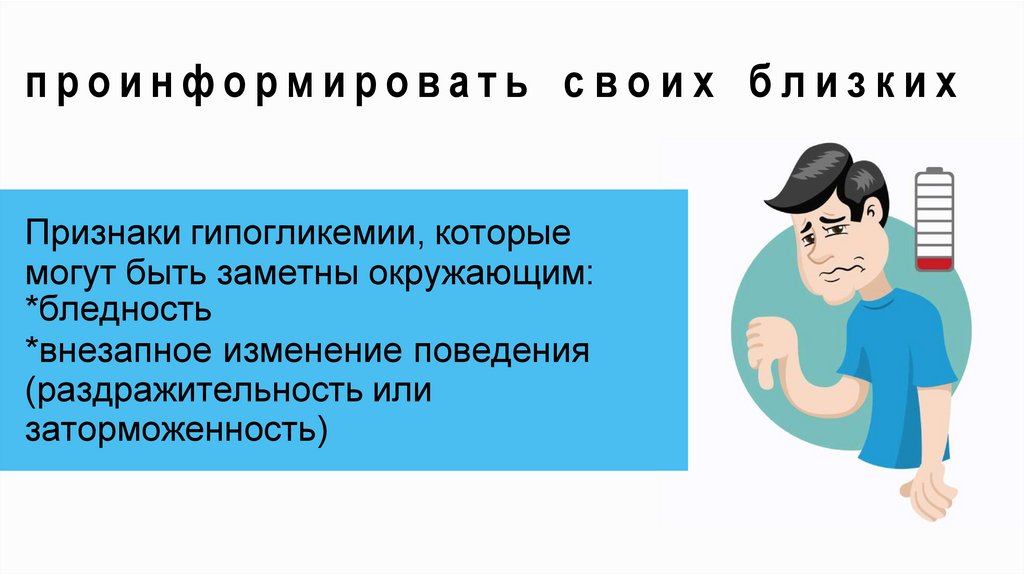 проинформировать своих близких

Признаки гипогликемии, которые могут быть заметны окружающим:
*бледность
*внезапное изменение поведения (раздражительность или заторможенность)